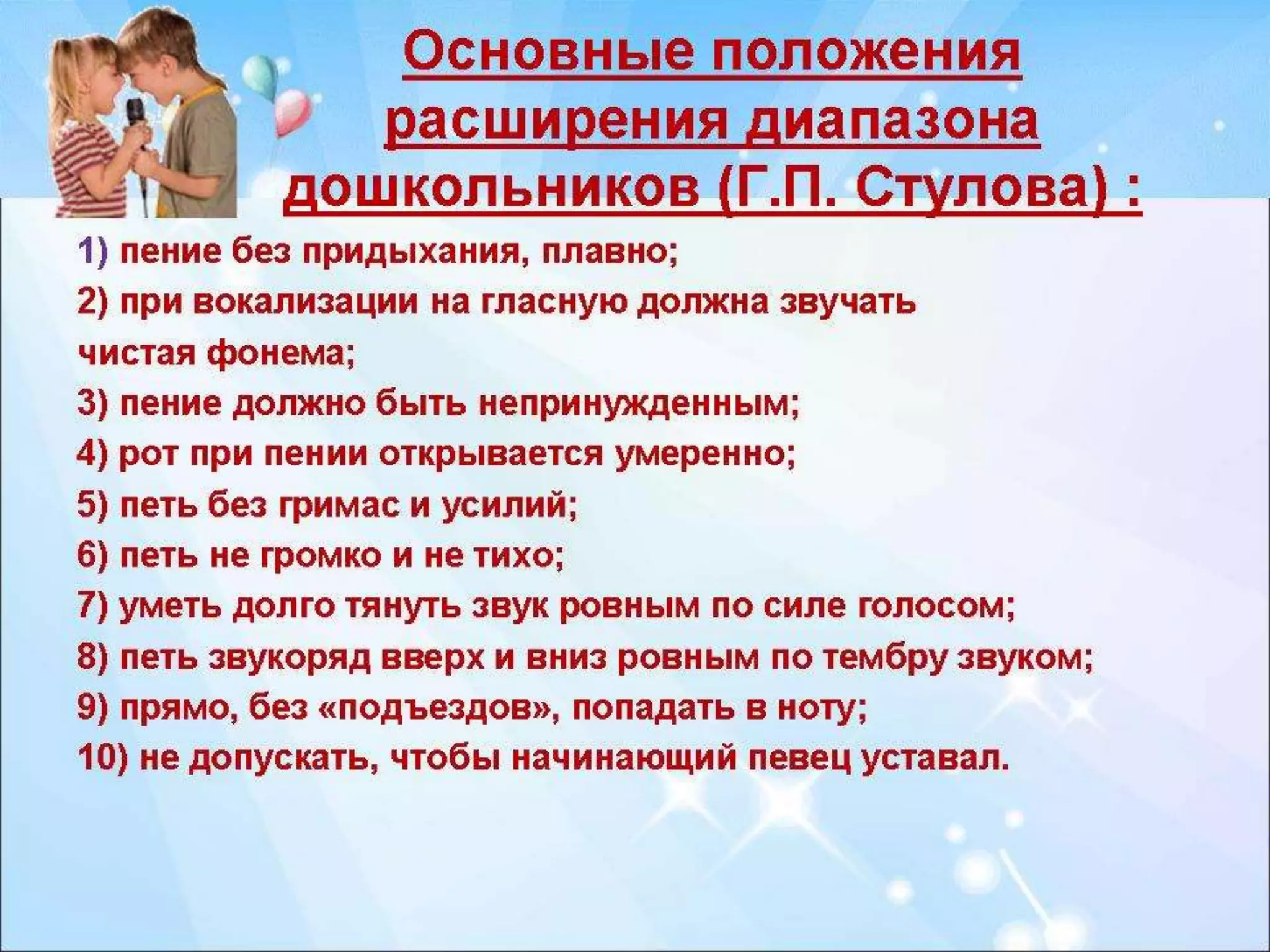 Основные положения расширения диапазона дошкольников (Г.П. Стулова) :

1) пение без придыхания, плавно;
2) при вокализации на гласную должна звучать чистая фонема;
3) пение должно быть непринужденным;
4) рот при пении открывается умеренно;
5) петь без гримас и усилий;
6) петь не громко и не тихо;
7) уметь долго тянуть звук ровным по силе голосом;
8) петь звукоряд вверх и вниз ровным по тембру звуком;
9) прямо, без «подъездов», попадать в ноту;
10) не допускать, чтобы начинающий певец уставал.